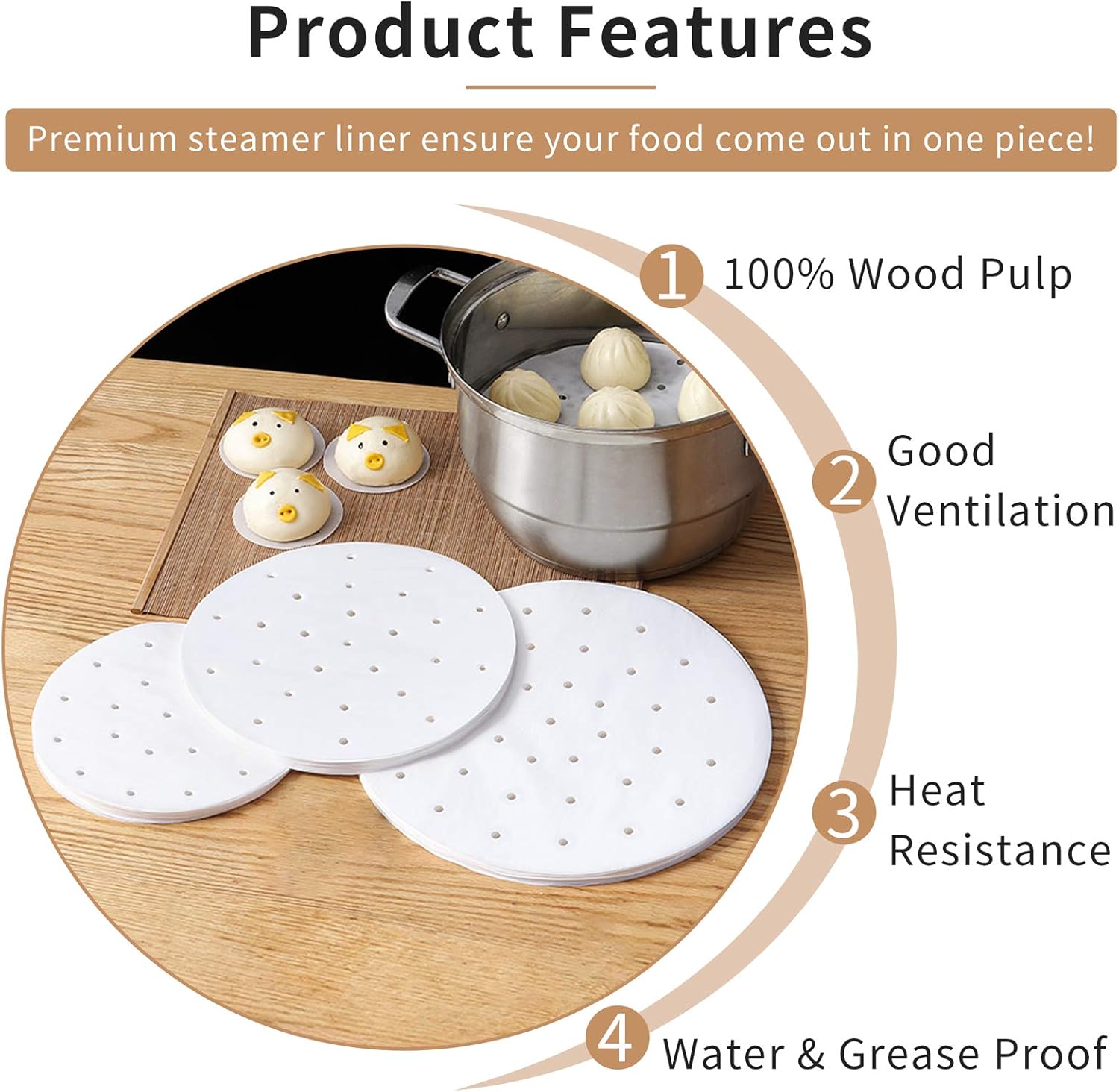 Product Features

Premium steamer liner ensure your food come out in one piece!

1 100% Wood Pulp

2 Good Ventilation

3 Heat Resistance

4 Water & Grease Proof